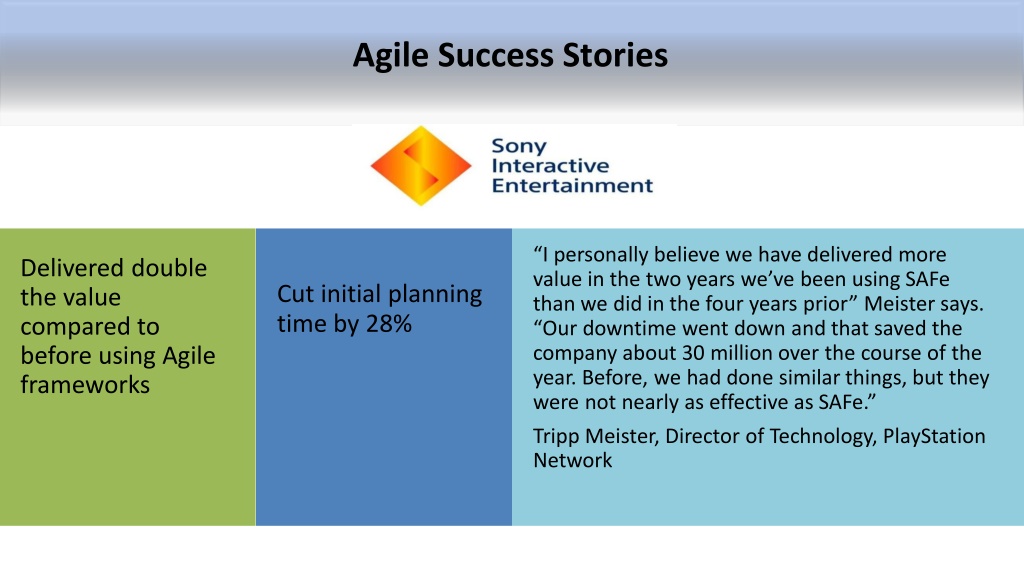 Agile Success Stories

Sony Interactive Entertainment

Delivered double the value compared to before using Agile frameworks

Cut initial planning time by 28%

“I personally believe we have delivered more value in the two years we’ve been using SAFe than we did in the four years prior” Meister says. “Our downtime went down and that saved the company about 30 million over the course of the year. Before, we had done similar things, but they were not nearly as effective as SAFe.”

Tripp Meister, Director of Technology, PlayStation Network